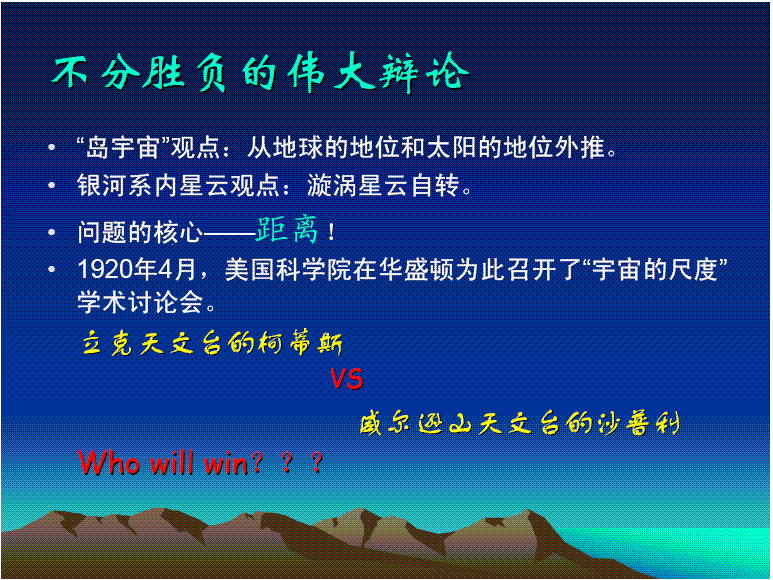 不分胜负的伟大辩论

• “岛宇宙”观点：从地球的地位和太阳的地位外推。
• 银河系内星云观点：漩涡星云自转。
• 问题的核心——距离！
• 1920年4月，美国科学院在华盛顿为此召开了“宇宙的尺度”学术讨论会。

立克天文台的柯蒂斯

VS

威尔逊山天文台的沙普利

Who will win？？？